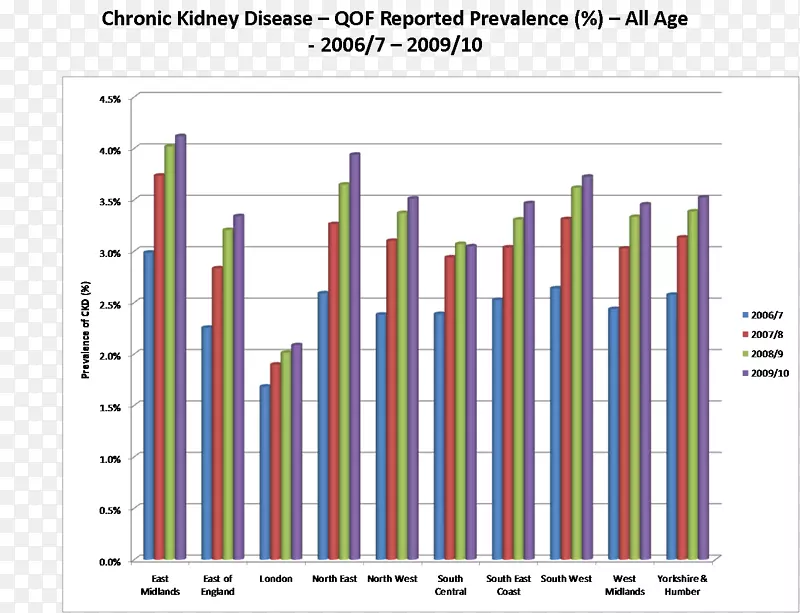 Chronic Kidney Disease – QOF Reported Prevalence (%) – All Age - 2006/7 – 2009/10

Prevalence of CKD (%)

4.5%
4.0%
3.5%
3.0%
2.5%
2.0%
1.5%
1.0%
0.5%
0.0%

East Midlands
East of England
London
North East
North West
South Central
South East Coast
South West
West Midlands
Yorkshire & Humber

2006/7
2007/8
2008/9
2009/10